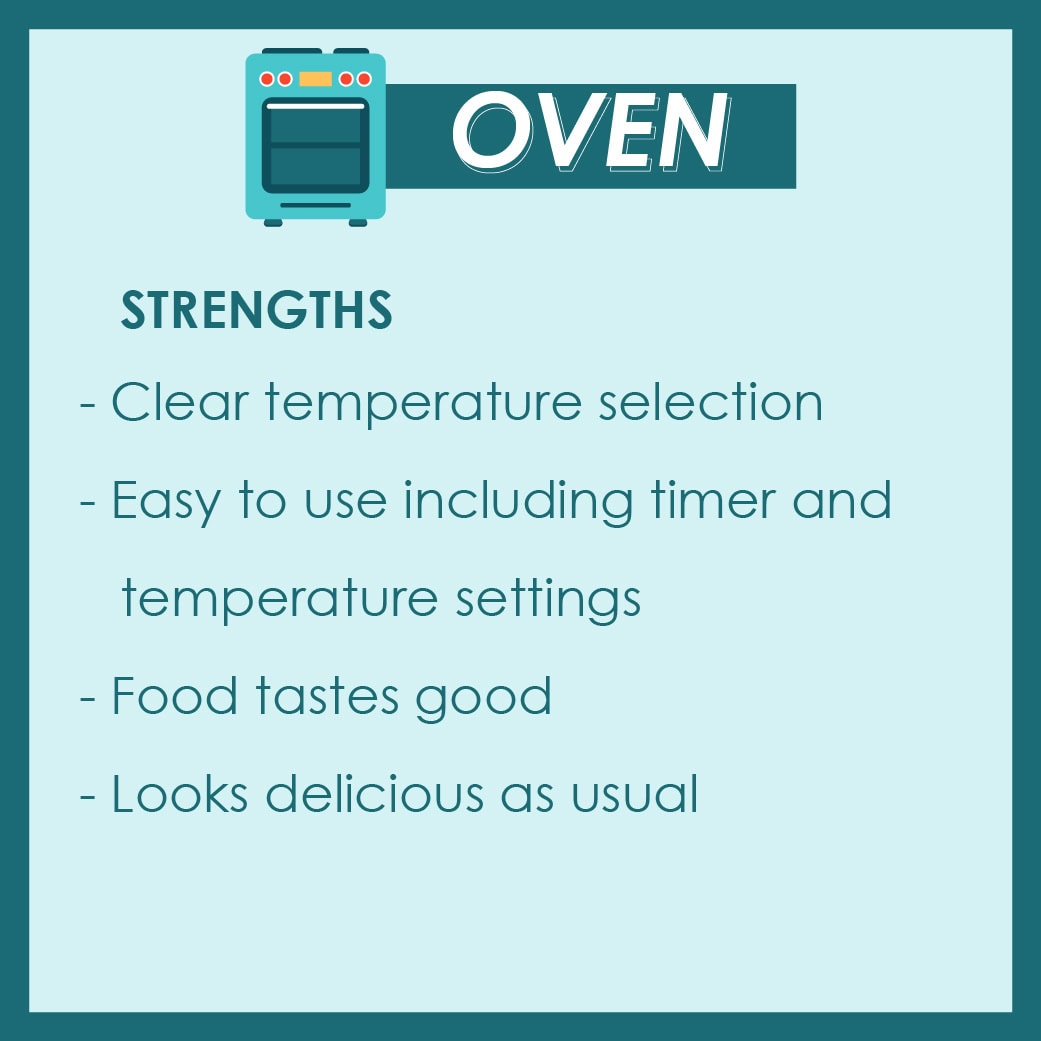 OVEN

STRENGTHS

- Clear temperature selection

- Easy to use including timer and temperature settings

- Food tastes good

- Looks delicious as usual